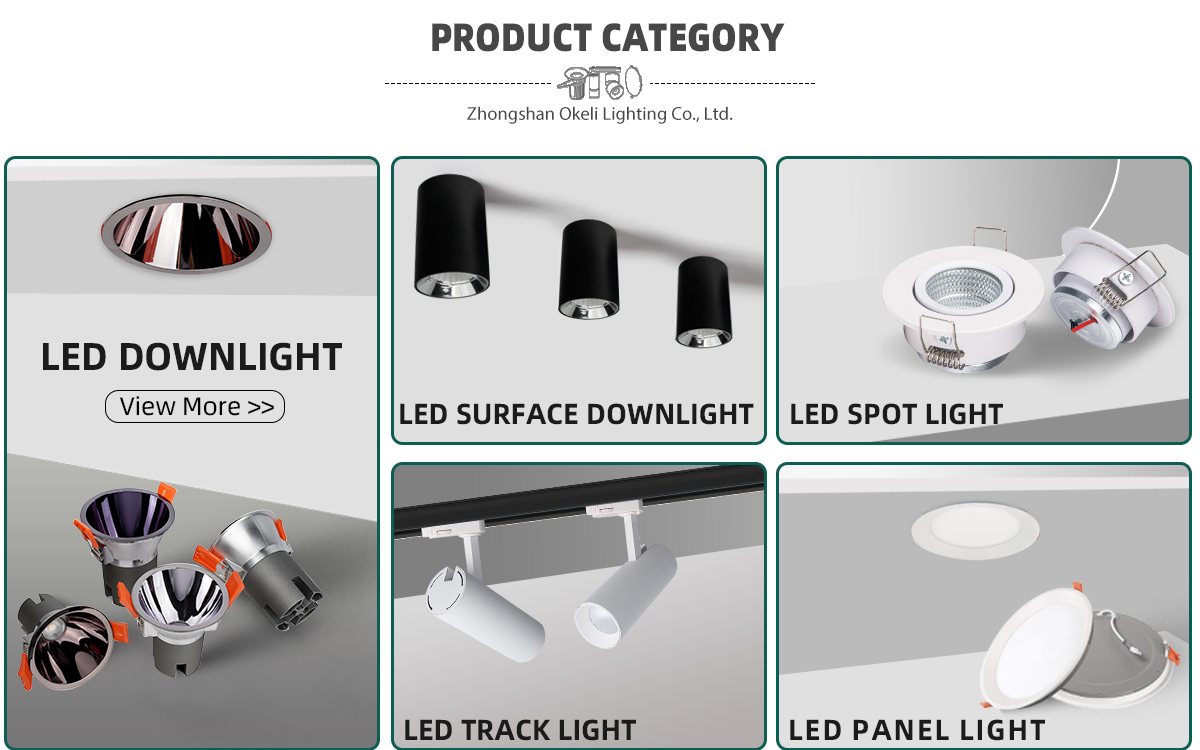 PRODUCT CATEGORY

Zhongshan Okeli Lighting Co., Ltd.

LED DOWNLIGHT

View More >>

LED SURFACE DOWNLIGHT

LED SPOT LIGHT

LED TRACK LIGHT

LED PANEL LIGHT